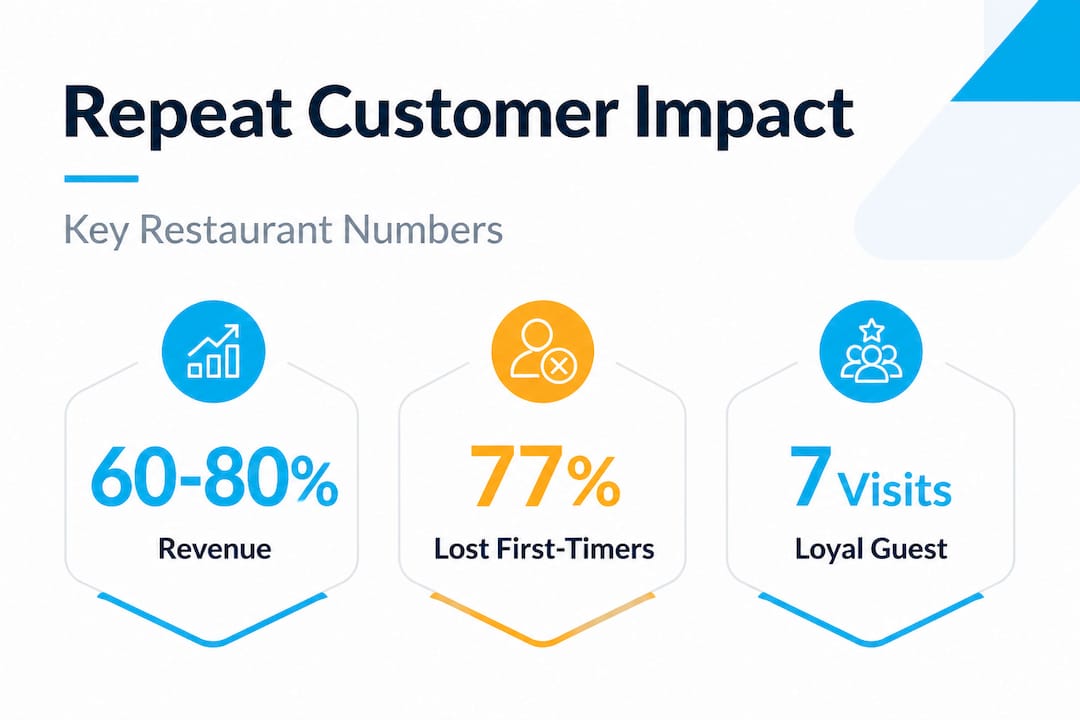 Repeat Customer Impact

Key Restaurant Numbers

60-80%
Revenue

77%
Lost First-Timers

7 Visits
Loyal Guest